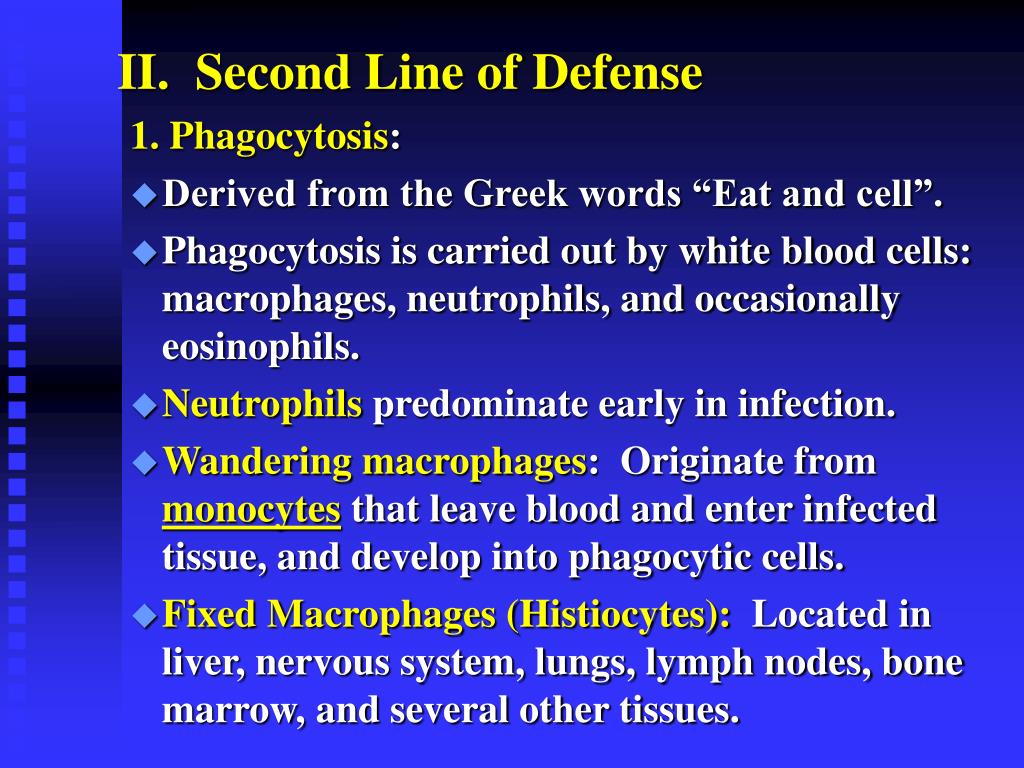 II. Second Line of Defense

1. Phagocytosis:

Derived from the Greek words “Eat and cell”.

Phagocytosis is carried out by white blood cells: macrophages, neutrophils, and occasionally eosinophils.

Neutrophils predominate early in infection.

Wandering macrophages: Originate from monocytes that leave blood and enter infected tissue, and develop into phagocytic cells.

Fixed Macrophages (Histiocytes): Located in liver, nervous system, lungs, lymph nodes, bone marrow, and several other tissues.